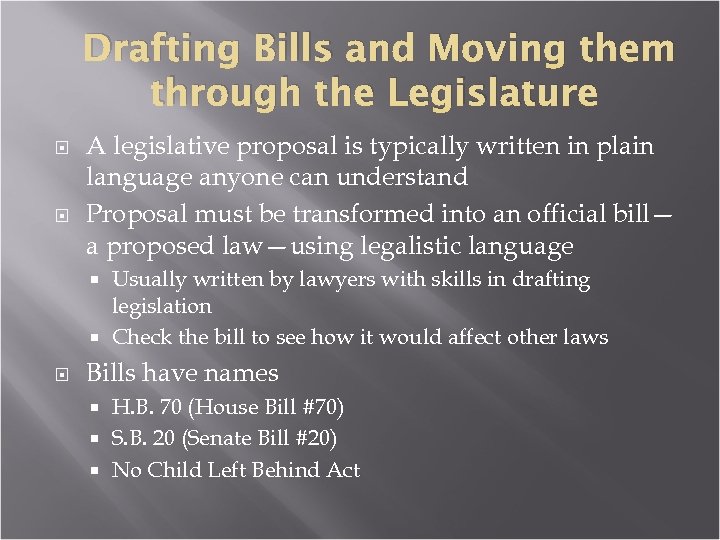 Drafting Bills and Moving them through the Legislature

A legislative proposal is typically written in plain language anyone can understand

Proposal must be transformed into an official bill—a proposed law—using legalistic language

Usually written by lawyers with skills in drafting legislation

Check the bill to see how it would affect other laws

Bills have names

H.B. 70 (House Bill #70)

S.B. 20 (Senate Bill #20)

No Child Left Behind Act